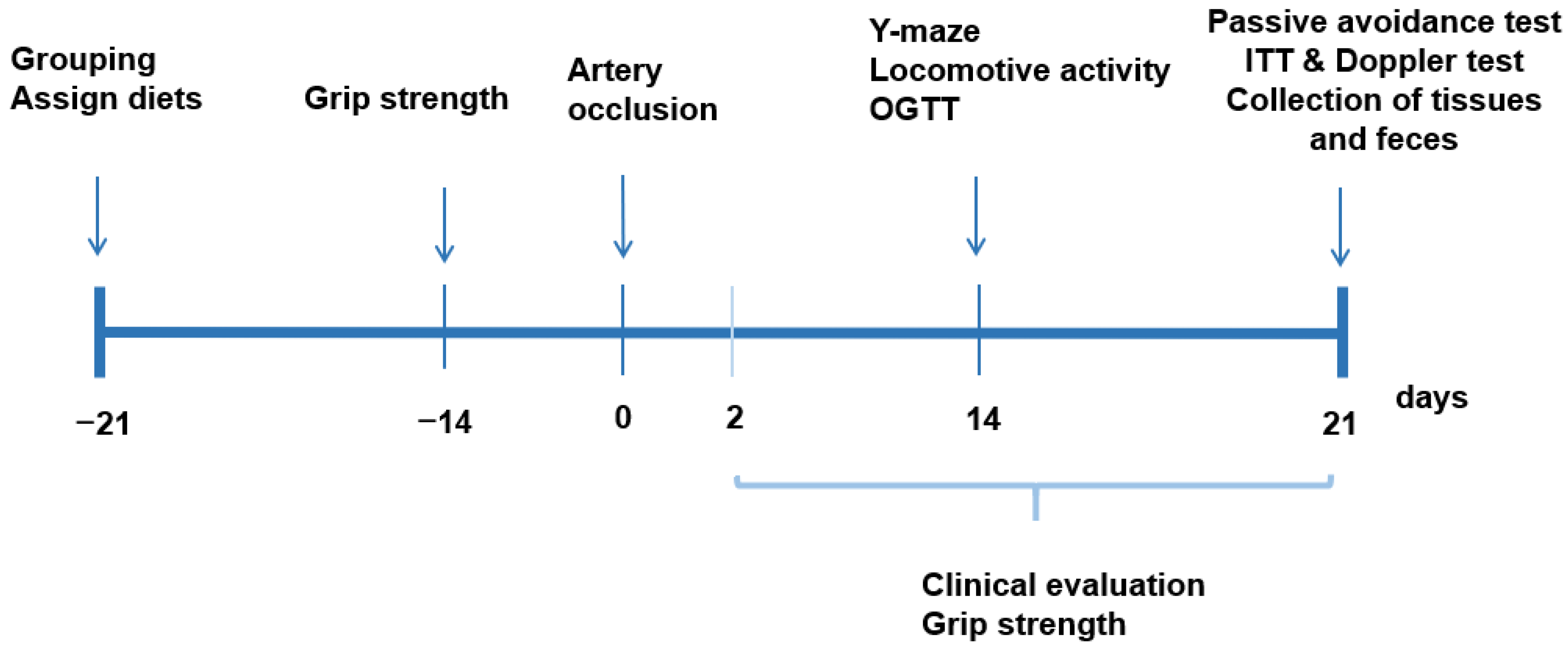 Grouping
Assign diets

Grip strength

Artery
occlusion

Y-maze
Locomotive activity
OGTT

Passive avoidance test
ITT & Doppler test
Collection of tissues
and feces

−21

−14

0

2

14

21

days

Clinical evaluation
Grip strength